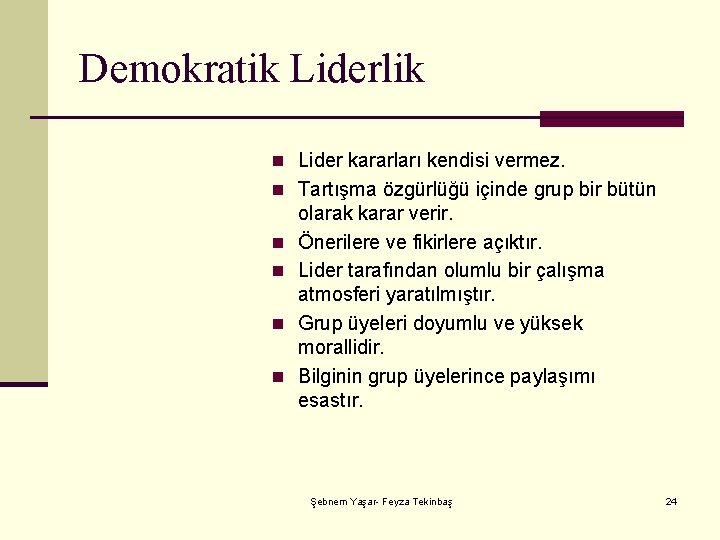 Demokratik Liderlik

- Lider kararları kendisi vermez.
- Tartışma özgürlüğü içinde grup bir bütün olarak karar verir.
- Önerilere ve fikirlere açıktır.
- Lider tarafından olumlu bir çalışma atmosferi yaratılmıştır.
- Grup üyeleri doyumlu ve yüksek morallidir.
- Bilginin grup üyelerince paylaşımı esastır.

Şebnem Yaşar- Feyza Tekinbaş

24